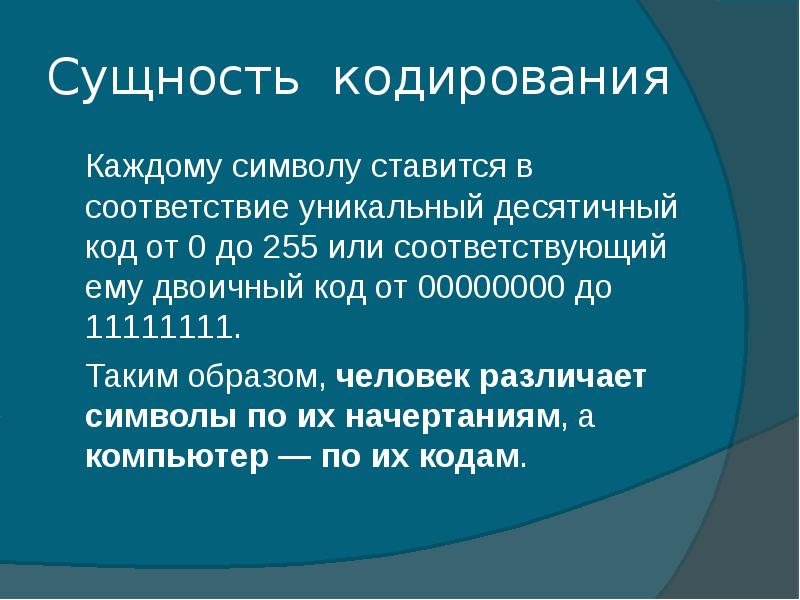 Сущность кодирования

Каждому символу ставится в соответствие уникальный десятичный код от 0 до 255 или соответствующий ему двоичный код от 00000000 до 11111111.

Таким образом, человек различает символы по их начертаниям, а компьютер — по их кодам.